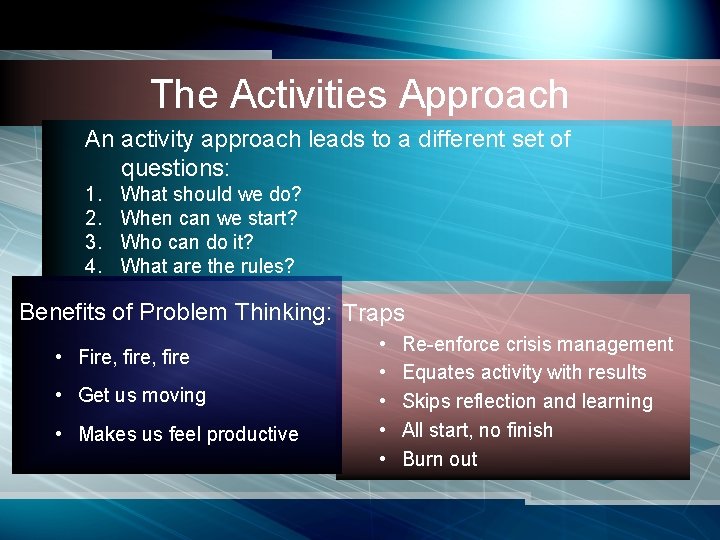 The Activities Approach

An activity approach leads to a different set of questions:

1. What should we do?
2. When can we start?
3. Who can do it?
4. What are the rules?

Benefits of Problem Thinking:

• Fire, fire, fire
• Get us moving
• Makes us feel productive

Traps

• Re-enforce crisis management
• Equates activity with results
• Skips reflection and learning
• All start, no finish
• Burn out